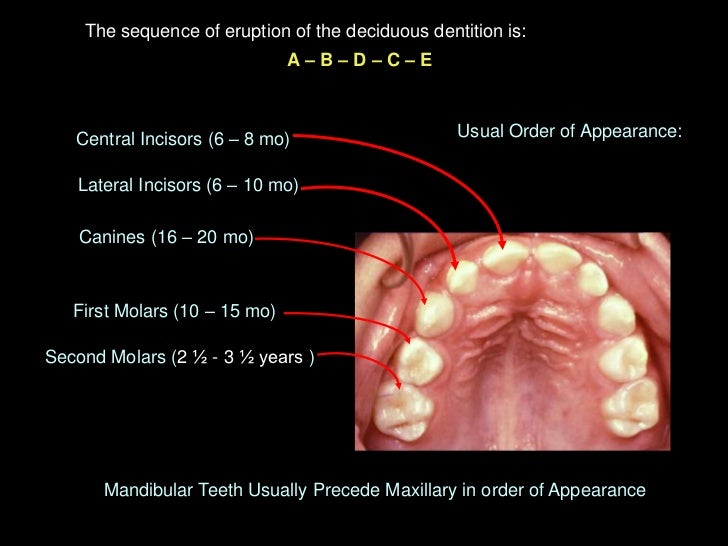 The sequence of eruption of the deciduous dentition is:

A – B – D – C – E

Usual Order of Appearance:

Central Incisors (6 – 8 mo)

Lateral Incisors (6 – 10 mo)

Canines (16 – 20 mo)

First Molars (10 – 15 mo)

Second Molars (2 ½ - 3 ½ years )

Mandibular Teeth Usually Precede Maxillary in order of Appearance